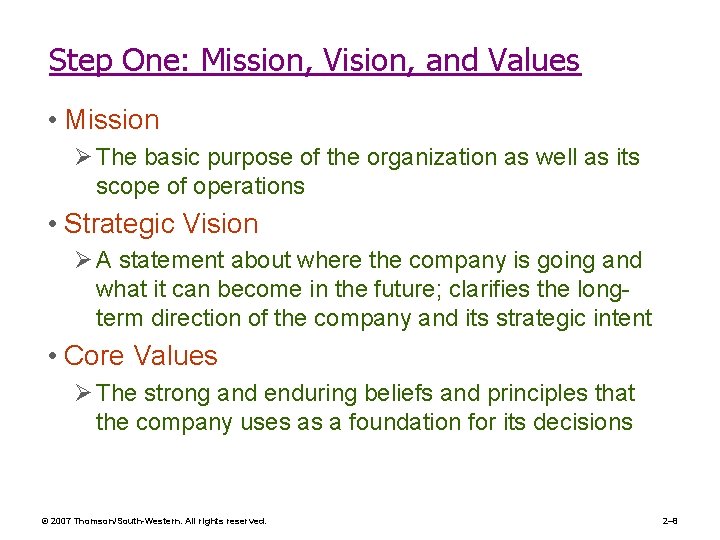 Step One: Mission, Vision, and Values

• Mission

➢ The basic purpose of the organization as well as its scope of operations

• Strategic Vision

➢ A statement about where the company is going and what it can become in the future; clarifies the long-term direction of the company and its strategic intent

• Core Values

➢ The strong and enduring beliefs and principles that the company uses as a foundation for its decisions

© 2007 Thomson/South-Western. All rights reserved.

2–8